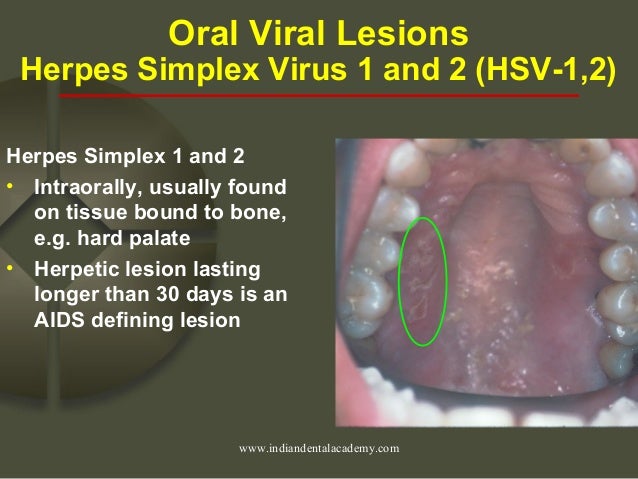 Oral Viral Lesions
Herpes Simplex Virus 1 and 2 (HSV-1,2)

Herpes Simplex 1 and 2
• Intraorally, usually found on tissue bound to bone, e.g. hard palate
• Herpetic lesion lasting longer than 30 days is an AIDS defining lesion

www.indiandentalacademy.com